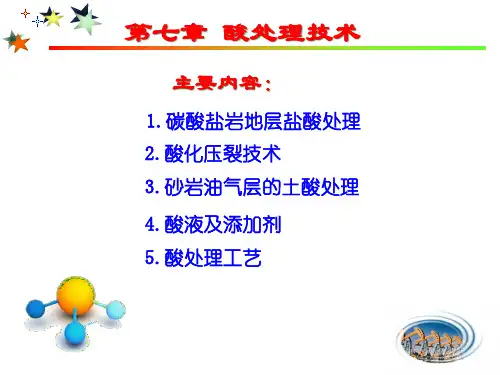 第七章 酸处理技术

主要内容：

1. 碳酸盐岩地层盐酸处理

2. 酸化压裂技术

3. 砂岩油气层的土酸处理

4. 酸液及添加剂

5. 酸处理工艺